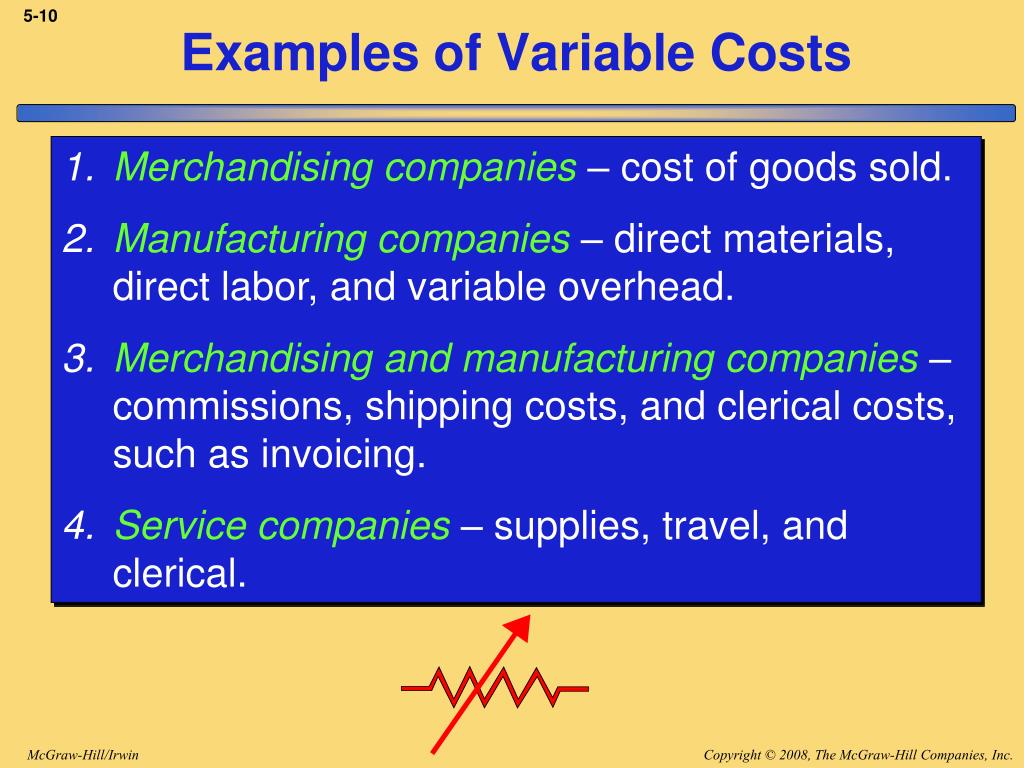 5-10

Examples of Variable Costs

1. Merchandising companies – cost of goods sold.

2. Manufacturing companies – direct materials, direct labor, and variable overhead.

3. Merchandising and manufacturing companies – commissions, shipping costs, and clerical costs, such as invoicing.

4. Service companies – supplies, travel, and clerical.

McGraw-Hill/Irwin

Copyright © 2008, The McGraw-Hill Companies, Inc.